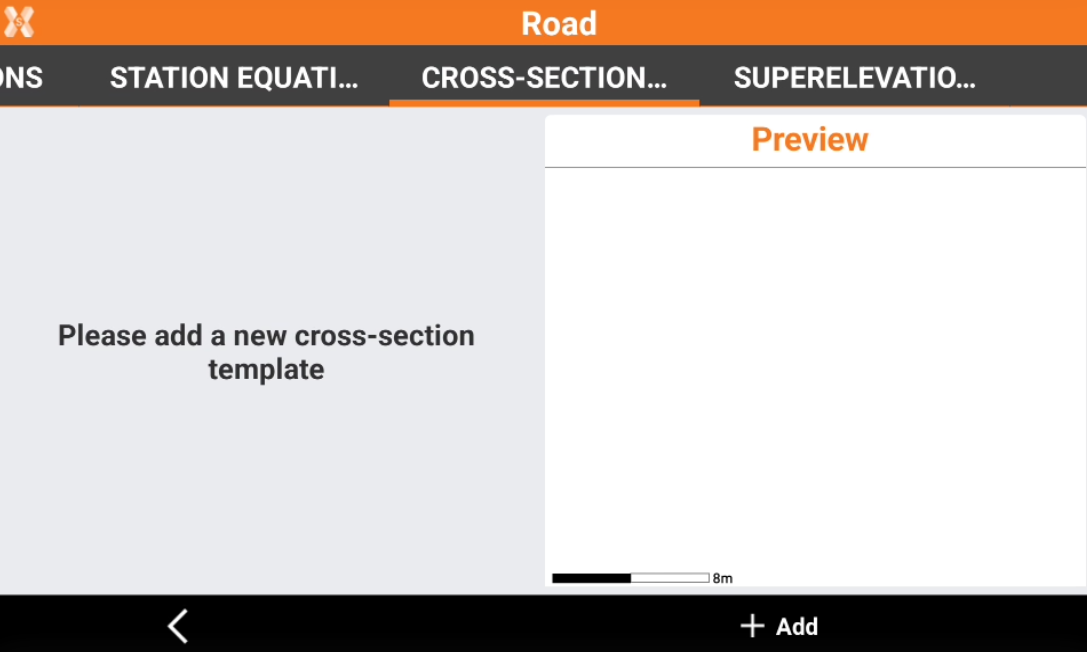 Road

ONS STATION EQUATI… CROSS-SECTION… SUPERELEVATIO…

Please add a new cross-section template

Preview

8m

+ Add